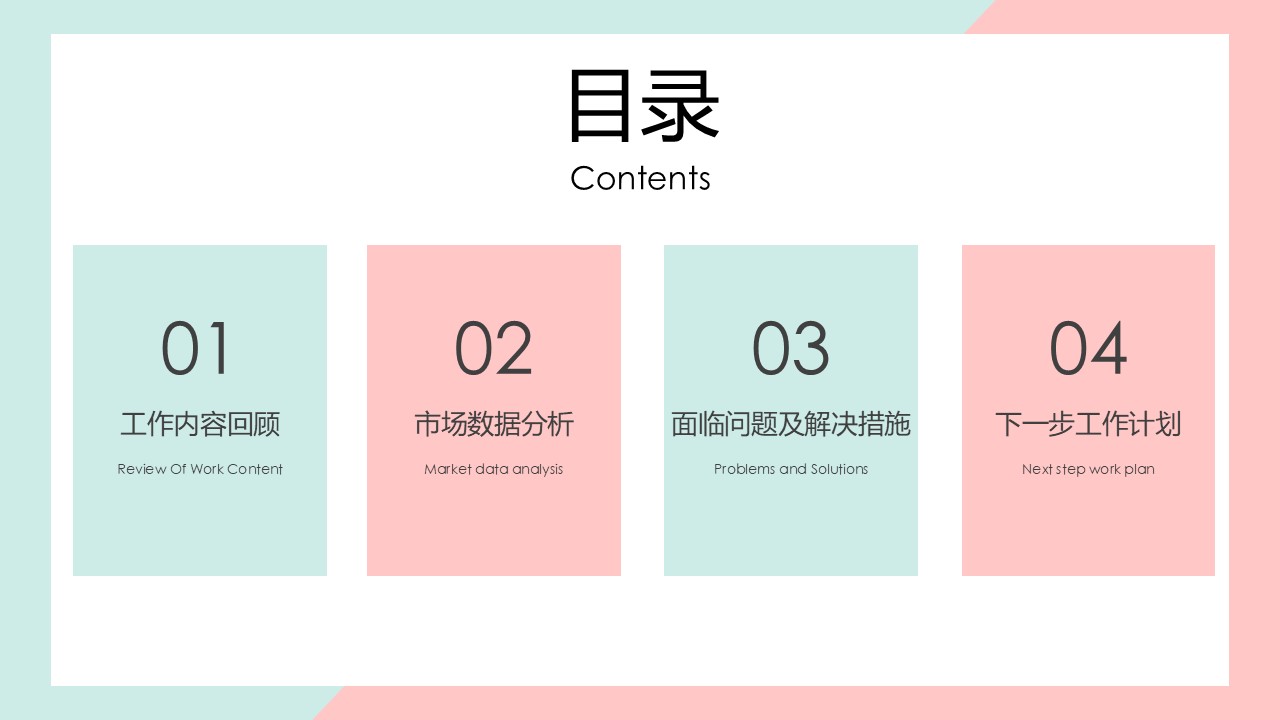 目录
Contents

01
工作内容回顾
Review Of Work Content

02
市场数据分析
Market data analysis

03
面临问题及解决措施
Problems and Solutions

04
下一步工作计划
Next step work plan